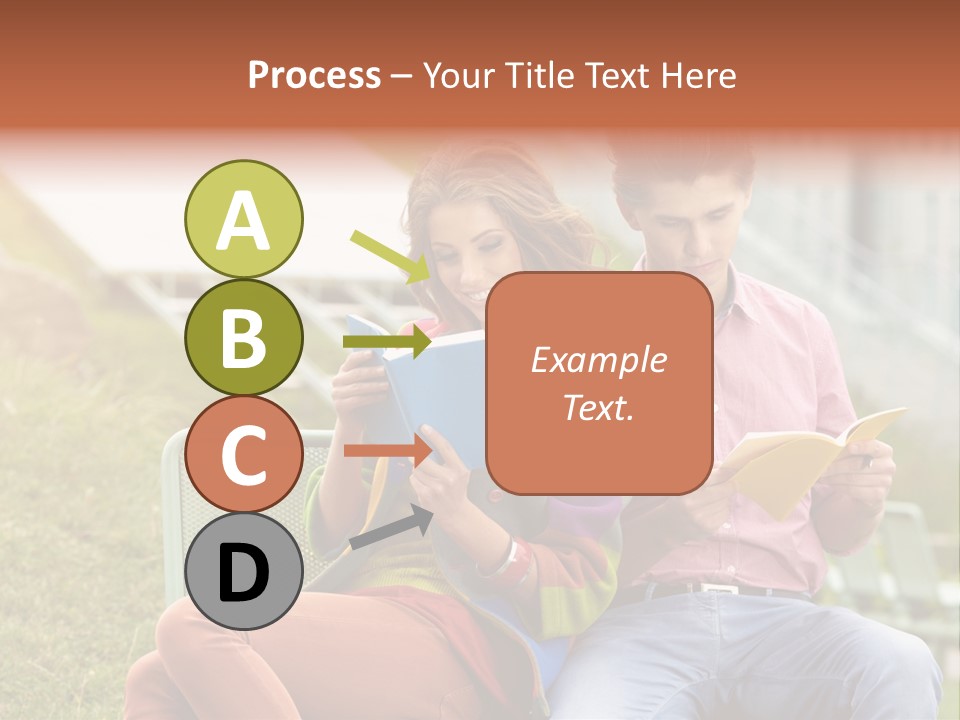 Process – Your Title Text Here

A

B

C

D

Example Text.